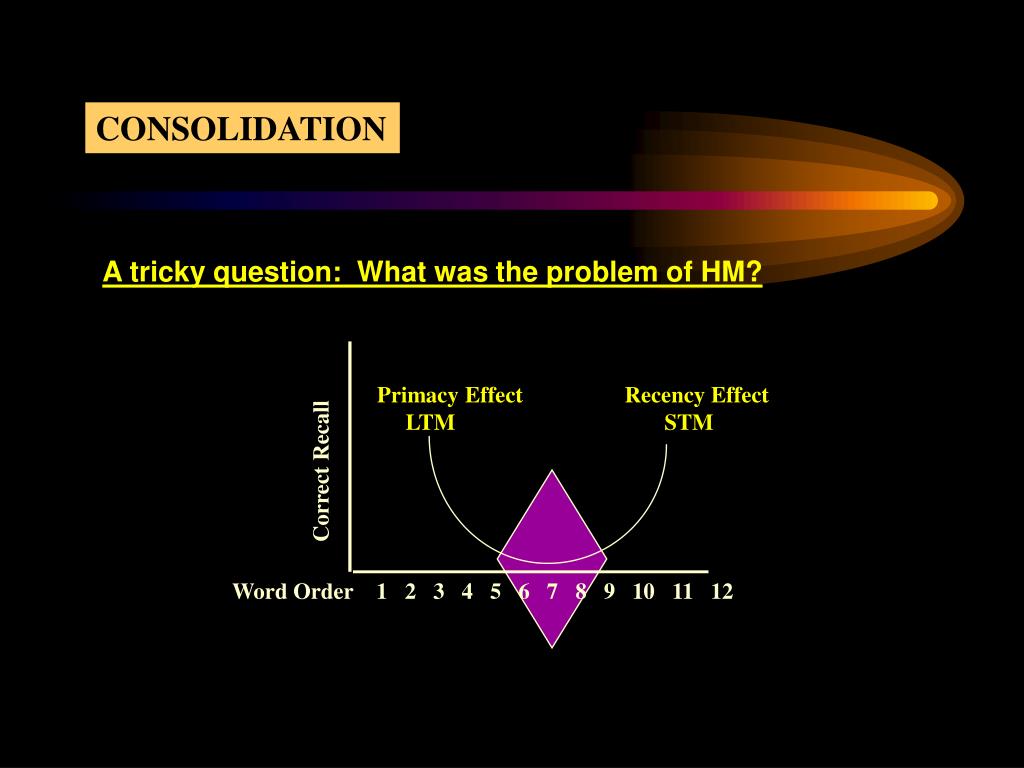 CONSOLIDATION

A tricky question: What was the problem of HM?

Correct Recall

Primacy Effect
LTM

Recency Effect
STM

Word Order 1 2 3 4 5 6 7 8 9 10 11 12